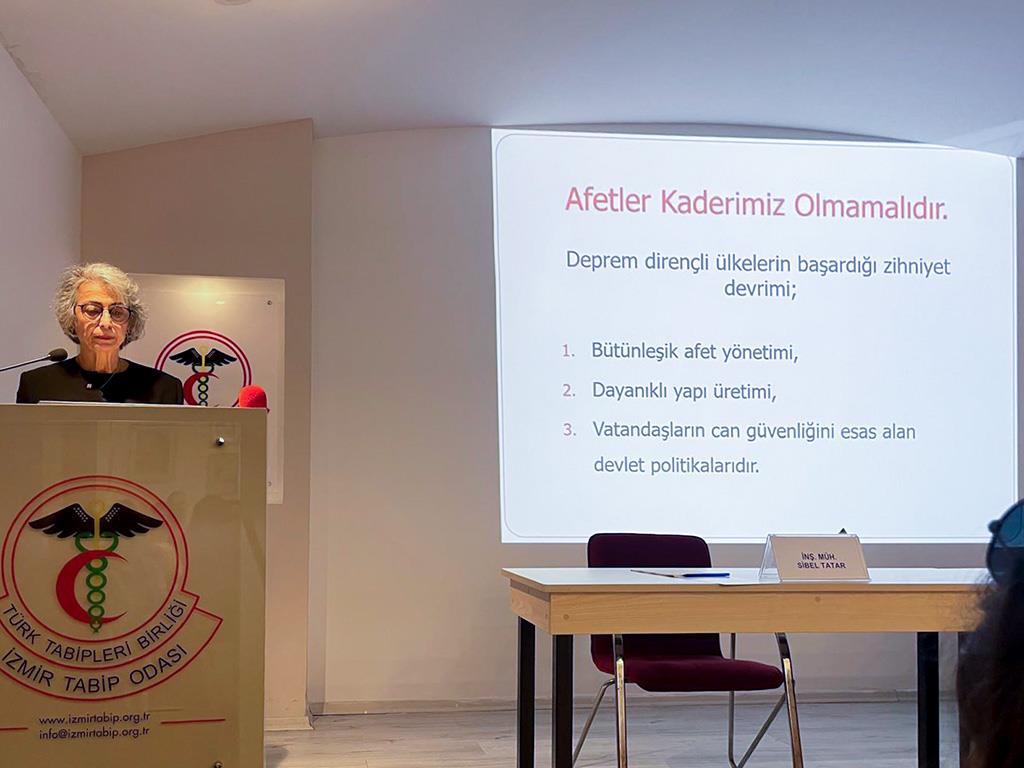 Afetler Kaderimiz Olmamalıdır.

Deprem dirençli ülkelerin başardığı zihniyet devrimi;

1. Bütünleşik afet yönetimi,
2. Dayanıklı yapı üretimi,
3. Vatandaşların can güvenliğini esas alan devlet politikalarıdır.

İNŞ. MÜH. SİBEL TATAR

TÜRK TABİPLERİ BİRLİĞİ
İZMİR TABİP ODASI
www.izmirtabip.org.tr
info@izmirtabip.org.tr